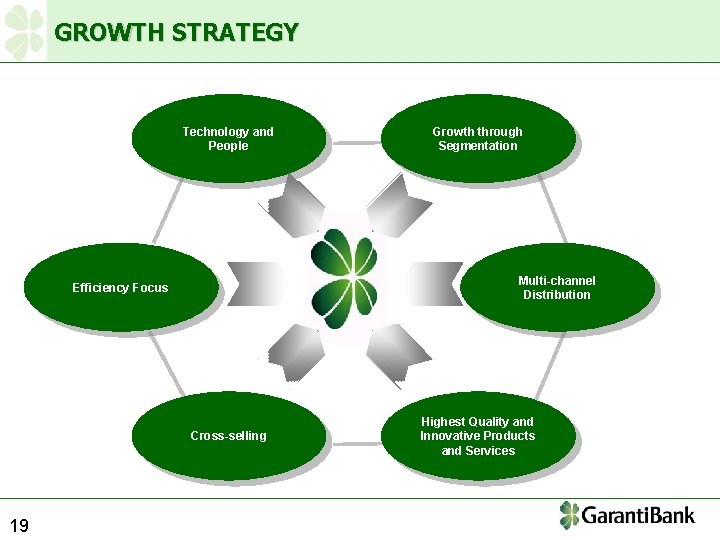 GROWTH STRATEGY

Technology and People

Growth through Segmentation

Efficiency Focus

Multi-channel Distribution

Cross-selling

Highest Quality and Innovative Products and Services

19

GarantiBank